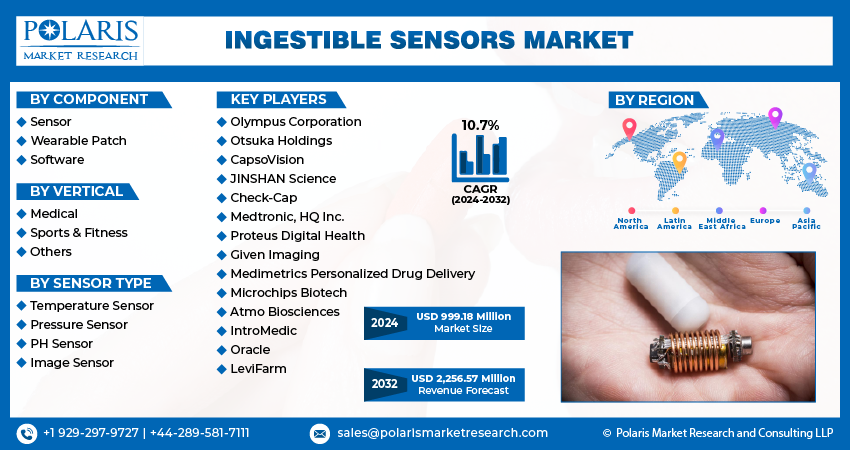 POLARIS
MARKET RESEARCH

INGESTIBLE SENSORS MARKET

BY COMPONENT
◆ Sensor
◆ Wearable Patch
◆ Software

BY VERTICAL
◆ Medical
◆ Sports & Fitness
◆ Others

BY SENSOR TYPE
◆ Temperature Sensor
◆ Pressure Sensor
◆ PH Sensor
◆ Image Sensor

KEY PLAYERS
◆ Olympus Corporation
◆ Otsuka Holdings
◆ CapsoVision
◆ JINSHAN Science
◆ Check-Cap
◆ Medtronic, HQ Inc.
◆ Proteus Digital Health
◆ Given Imaging
◆ Medimetrics Personalized Drug Delivery
◆ Microchips Biotech
◆ Atmo Biosciences
◆ IntroMedic
◆ Oracle
◆ LeviFarm

10.7%
CAGR
(2024-2032)

2024 USD 999.18 Million
Market Size

2032 USD 2,256.57 Million
Revenue Forecast

BY REGION
North America
Latin America
Middle East Africa
Europe
Asia Pacific

+1 929-297-9727 | +44-289-581-7111
sales@polarismarketresearch.com
© Polaris Market Research and Consulting LLP